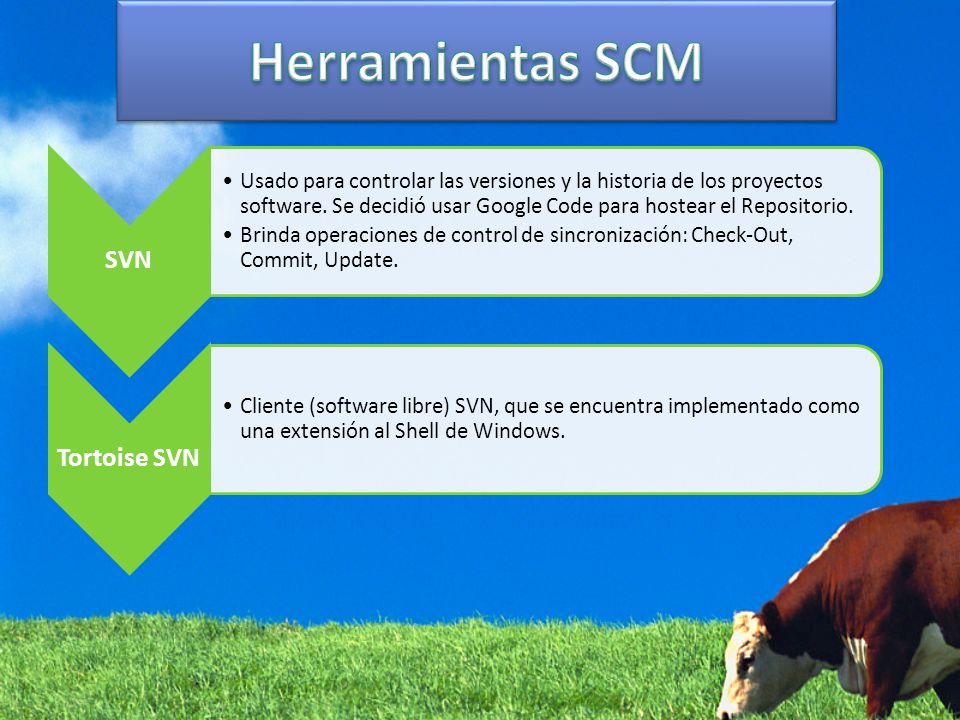 Herramientas SCM

SVN

• Usado para controlar las versiones y la historia de los proyectos software. Se decidió usar Google Code para hostear el Repositorio.
• Brinda operaciones de control de sincronización: Check-Out, Commit, Update.

Tortoise SVN

• Cliente (software libre) SVN, que se encuentra implementado como una extensión al Shell de Windows.